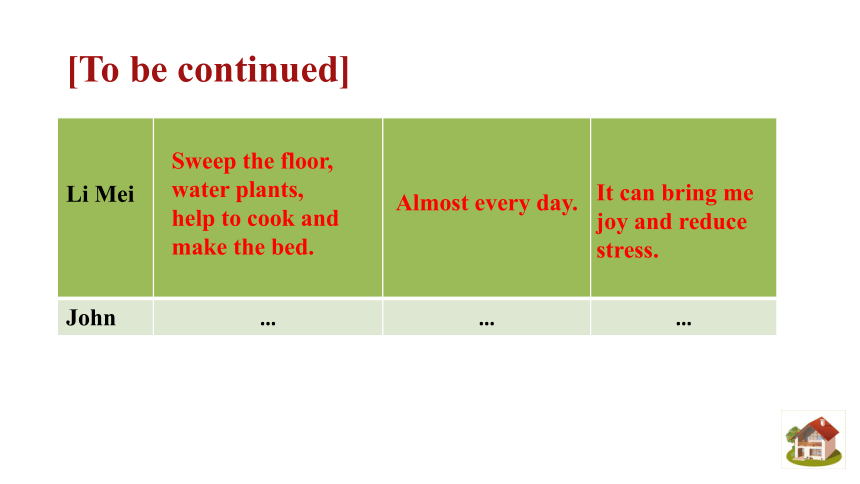 [To be continued]

| Li Mei | Sweep the floor, water plants, help to cook and make the bed. | Almost every day. | It can bring me joy and reduce stress. |
|---|---|---|---|
| John | ... | ... | ... |